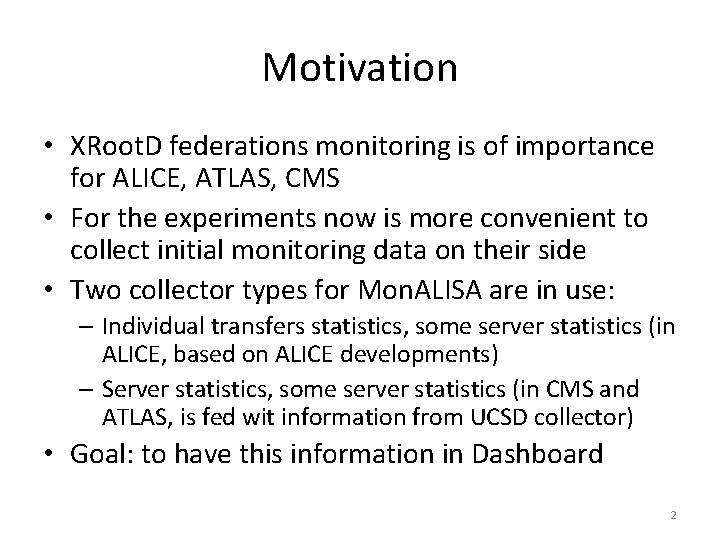 Motivation

• XRootD federations monitoring is of importance for ALICE, ATLAS, CMS

• For the experiments now is more convenient to collect initial monitoring data on their side

• Two collector types for MonALISA are in use:

– Individual transfers statistics, some server statistics (in ALICE, based on ALICE developments)

– Server statistics, some server statistics (in CMS and ATLAS, is fed wit information from UCSD collector)

• Goal: to have this information in Dashboard

2